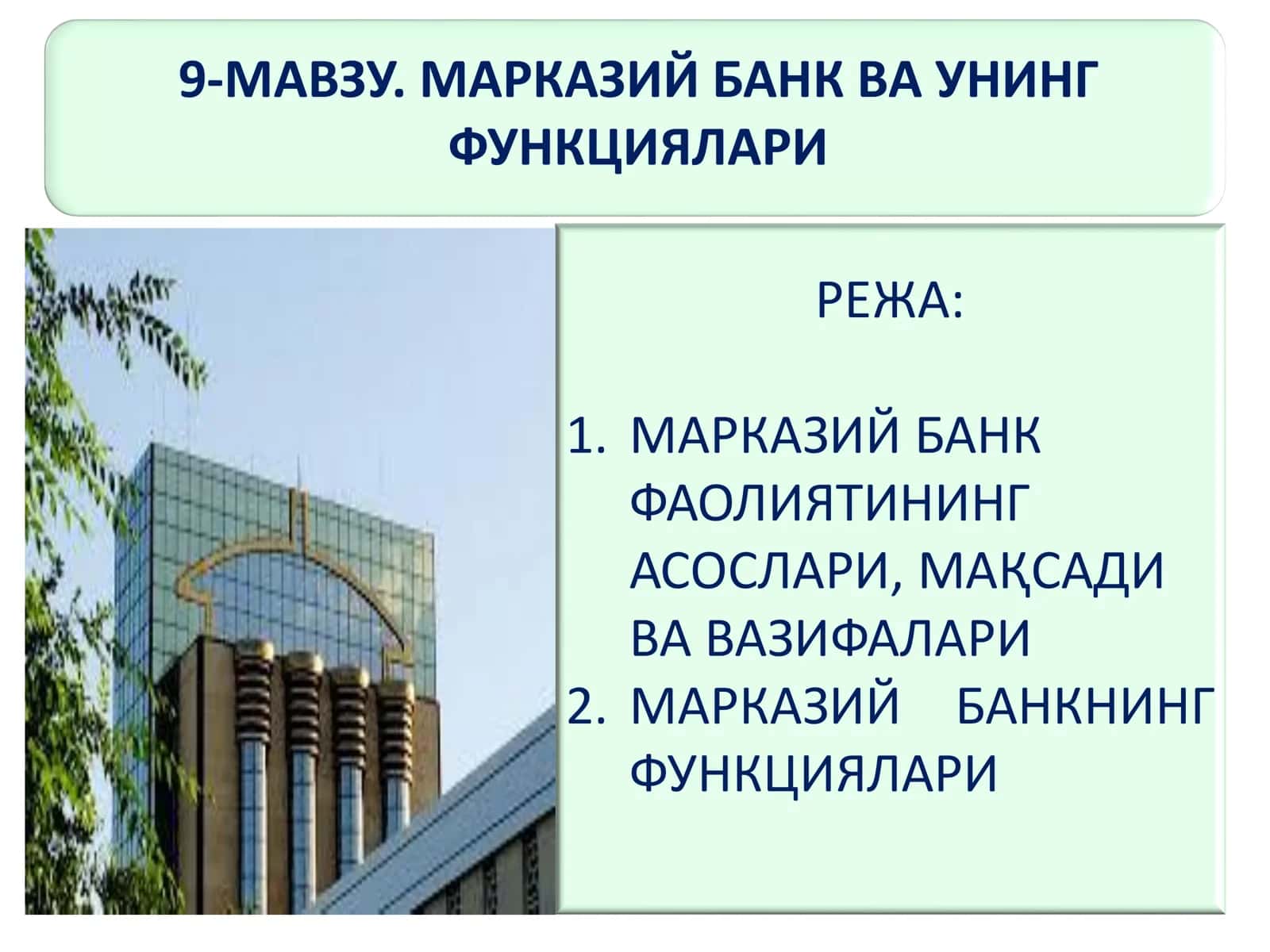 9-МАВЗУ. МАРКАЗИЙ БАНК ВА УНИНГ ФУНКЦИЯЛАРИ

РЕЖА:

1. МАРКАЗИЙ БАНК ФАОЛИЯТИНИНГ АСОСЛАРИ, МАҚСАДИ ВА ВАЗИФАЛАРИ
2. МАРКАЗИЙ БАНКНИНГ ФУНКЦИЯЛАРИ